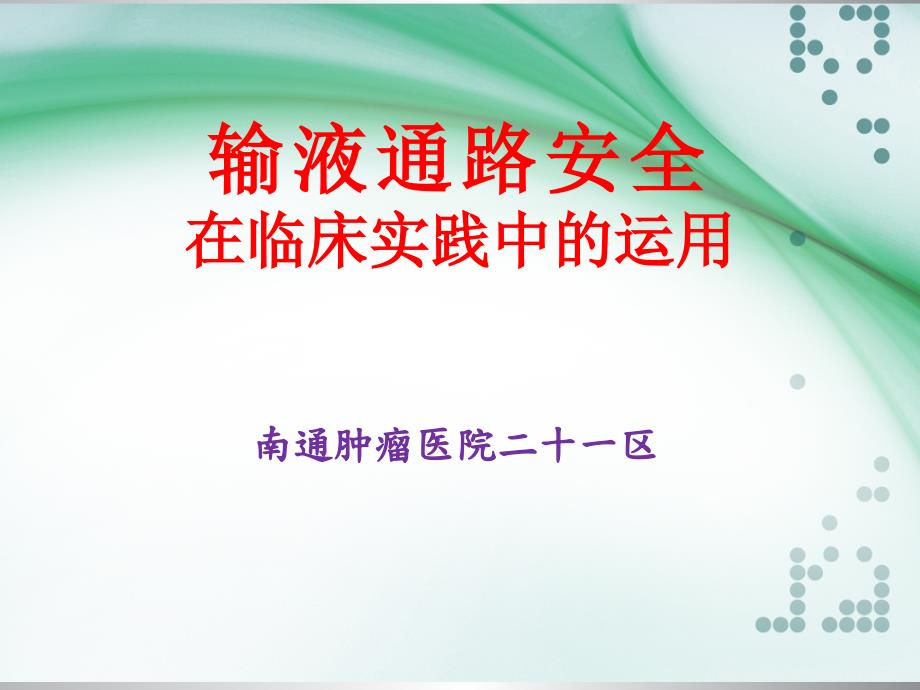 输液通路安全
在临床实践中的运用

南通肿瘤医院二十一区